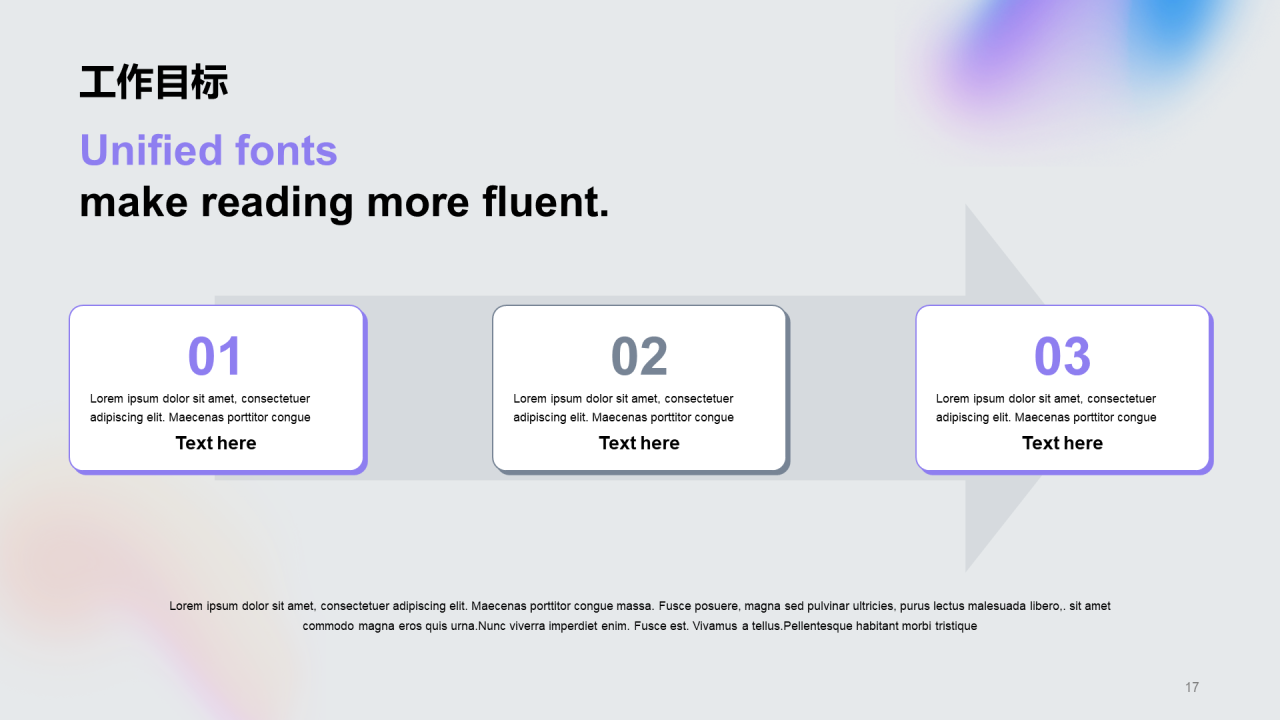 工作目标

Unified fonts
make reading more fluent.

01
Lorem ipsum dolor sit amet, consectetuer adipiscing elit. Maecenas porttitor congue
Text here

02
Lorem ipsum dolor sit amet, consectetuer adipiscing elit. Maecenas porttitor congue
Text here

03
Lorem ipsum dolor sit amet, consectetuer adipiscing elit. Maecenas porttitor congue
Text here

Lorem ipsum dolor sit amet, consectetuer adipiscing elit. Maecenas porttitor congue massa. Fusce posuere, magna sed pulvinar ultricies, purus lectus malesuada libero,. sit amet commodo magna eros quis urna.Nunc viverra imperdiet enim. Fusce est. Vivamus a tellus.Pellentesque habitant morbi tristique

17